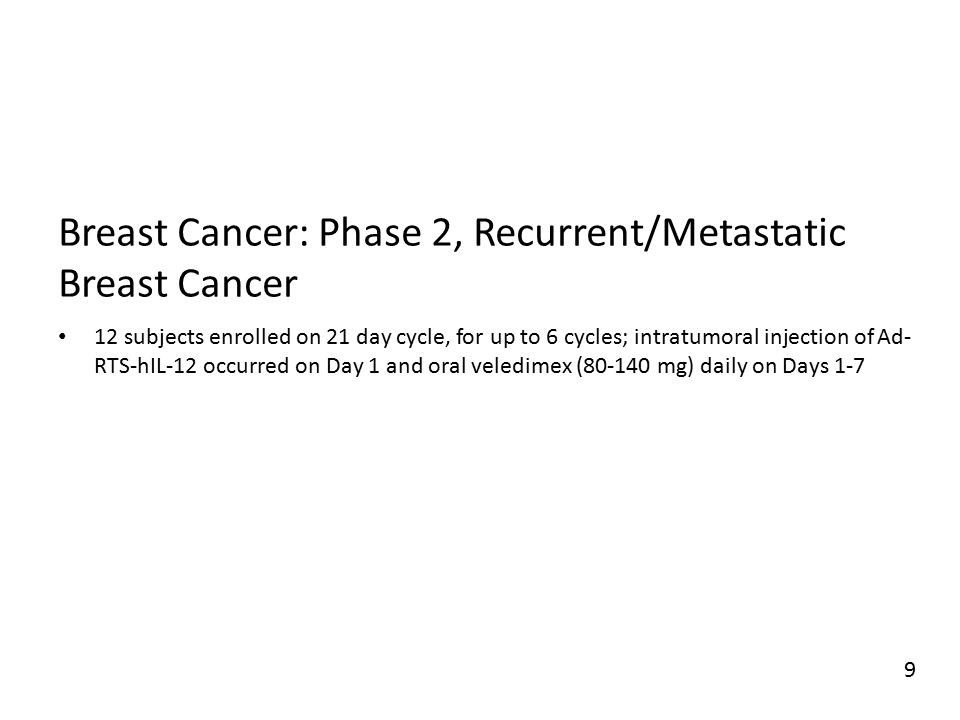 Breast Cancer: Phase 2, Recurrent/Metastatic Breast Cancer

• 12 subjects enrolled on 21 day cycle, for up to 6 cycles; intratumoral injection of Ad-RTS-hIL-12 occurred on Day 1 and oral veledimex (80-140 mg) daily on Days 1-7

9